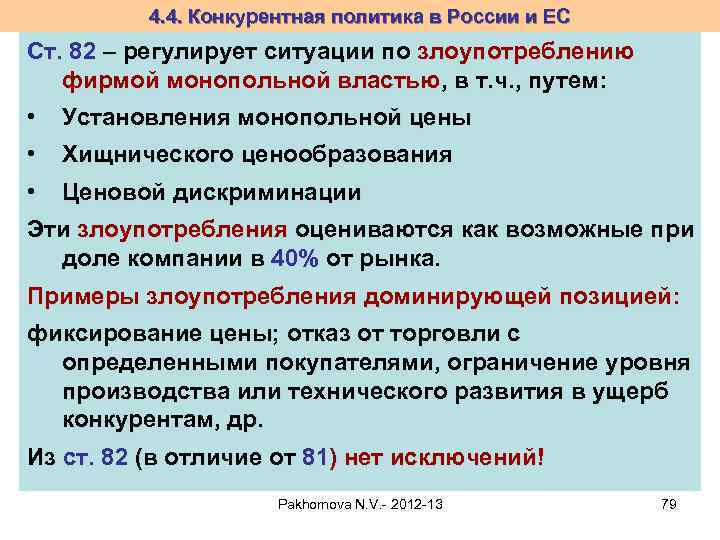 4.4. Конкурентная политика в России и ЕС

Ст. 82 – регулирует ситуации по злоупотреблению фирмой монопольной властью, в т.ч., путем:

• Установления монопольной цены
• Хищнического ценообразования
• Ценовой дискриминации

Эти злоупотребления оцениваются как возможные при доле компании в 40% от рынка.

Примеры злоупотребления доминирующей позицией:

фиксирование цены; отказ от торговли с определенными покупателями, ограничение уровня производства или технического развития в ущерб конкурентам, др.

Из ст. 82 (в отличие от 81) нет исключений!

Pakhomova N.V.- 2012-13

79